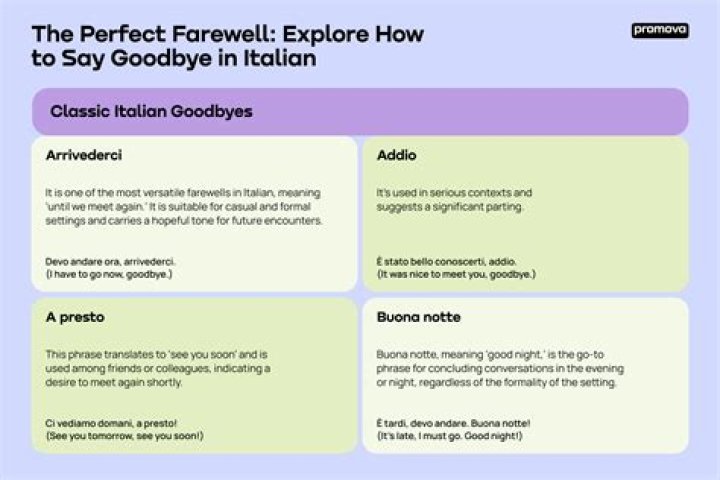 The Perfect Farewell: Explore How to Say Goodbye in Italian

promova

Classic Italian Goodbyes

Arrivederci

It is one of the most versatile farewells in Italian, meaning 'until we meet again.' It is suitable for casual and formal settings and carries a hopeful tone for future encounters.

Devo andare ora, arrivederci.
(I have to go now, goodbye.)

Addio

It's used in serious contexts and suggests a significant parting.

È stato bello conoscerti, addio.
(It was nice to meet you, goodbye.)

A presto

This phrase translates to 'see you soon' and is used among friends or colleagues, indicating a desire to meet again shortly.

Ci vediamo domani, a presto!
(See you tomorrow, see you soon!)

Buona notte

Buona notte, meaning 'good night,' is the go-to phrase for concluding conversations in the evening or night, regardless of the formality of the setting.

È tardi, devo andare. Buona notte!
(It's late, I must go. Good night!)